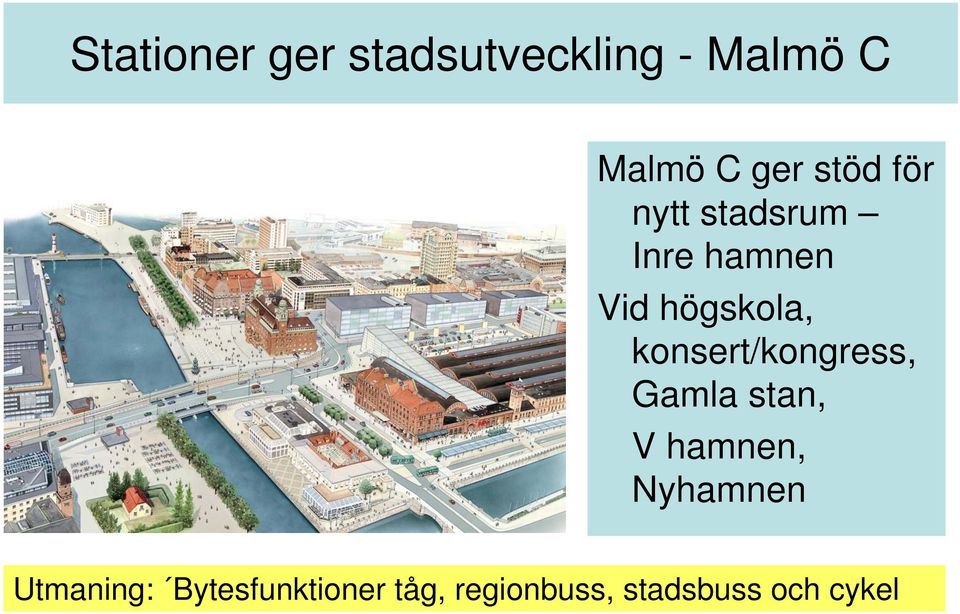 Stationer ger stadsutveckling - Malmö C

Malmö C ger stöd för nytt stadsrum – Inre hamnen

Vid högskola, konsert/kongress, Gamla stan,

V hamnen, Nyhamnen

Utmaning: ´Bytesfunktioner tåg, regionbuss, stadsbuss och cykel